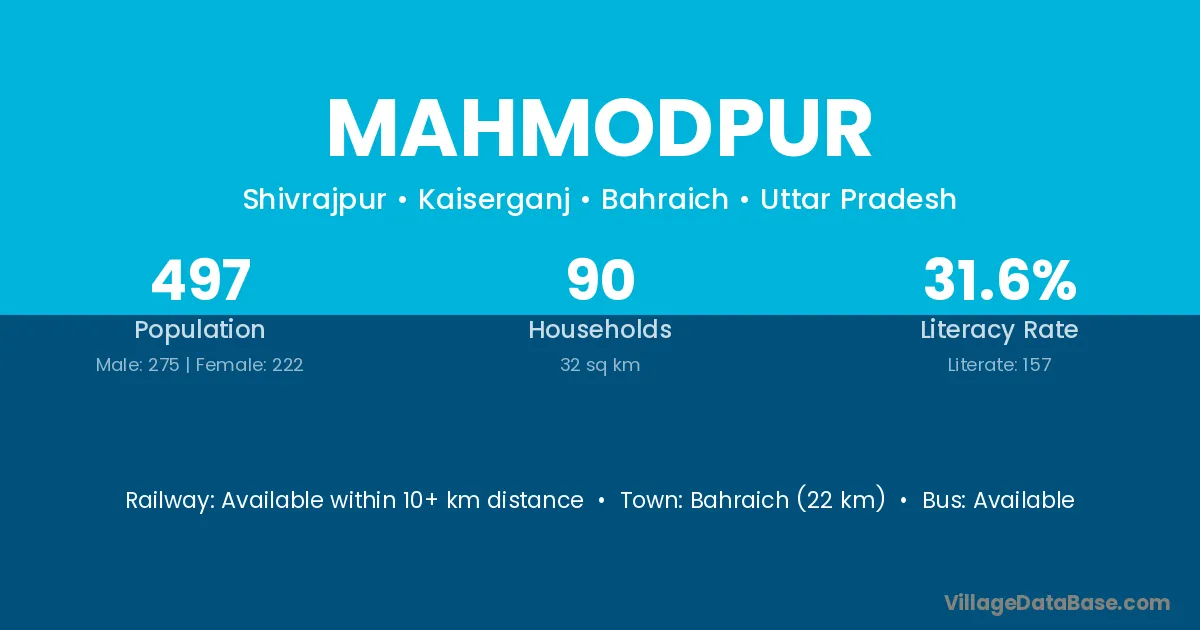 MAHMODPUR

Shivrajpur • Kaiserganj • Bahraich • Uttar Pradesh

497
Population
Male: 275 | Female: 222

90
Households
32 sq km

31.6%
Literacy Rate
Literate: 157

Railway: Available within 10+ km distance • Town: Bahraich (22 km) • Bus: Available

VillageDataBase.com